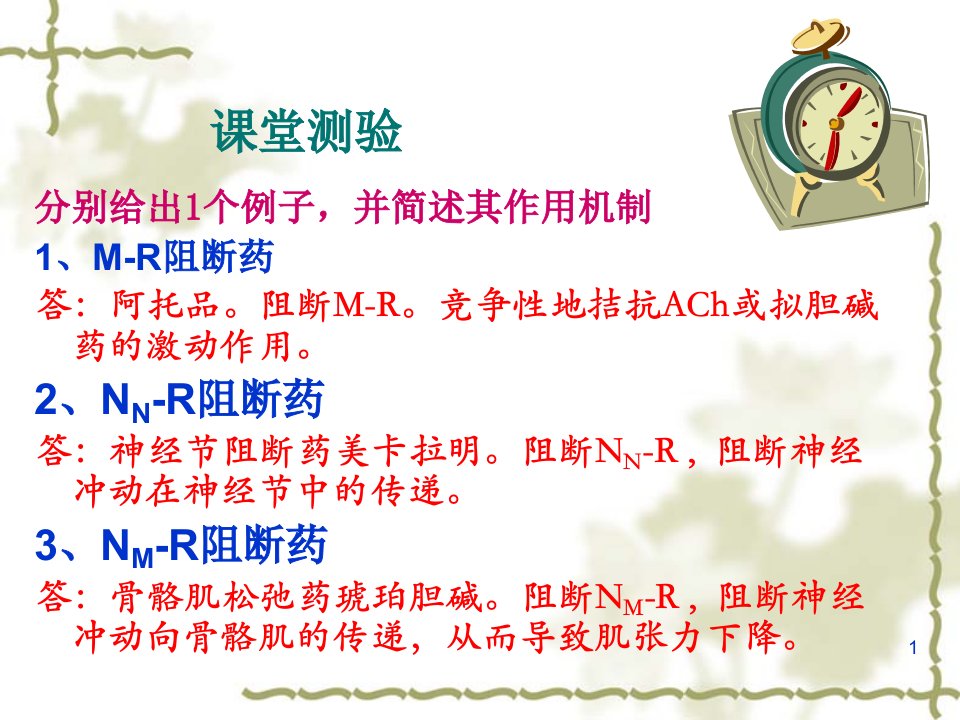 课堂测验

分别给出1个例子，并简述其作用机制

1、M-R阻断药

答：阿托品。阻断M-R。竞争性地拮抗ACh或拟胆碱药的激动作用。

2、$N_N$-R阻断药

答：神经节阻断药美卡拉明。阻断$N_N$-R，阻断神经冲动在神经节中的传递。

3、$N_M$-R阻断药

答：骨骼肌松弛药琥珀胆碱。阻断$N_M$-R，阻断神经冲动向骨骼肌的传递，从而导致肌张力下降。

1